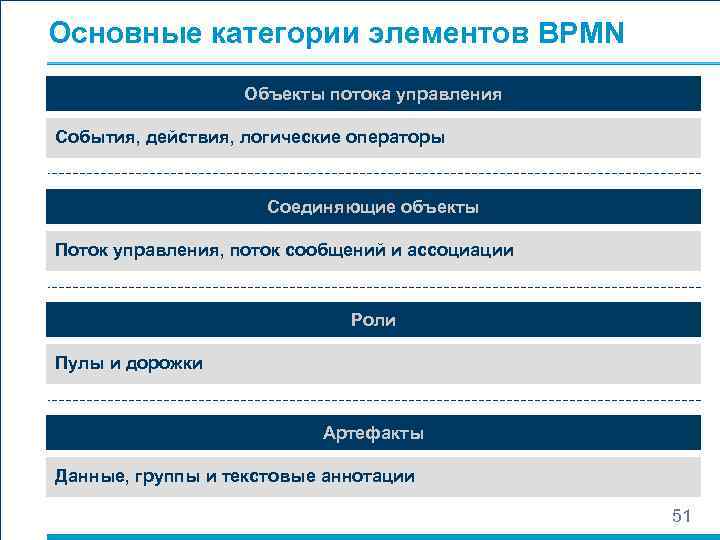 Основные категории элементов BPMN

Объекты потока управления

События, действия, логические операторы

Соединяющие объекты

Поток управления, поток сообщений и ассоциации

Роли

Пулы и дорожки

Артефакты

Данные, группы и текстовые аннотации

51